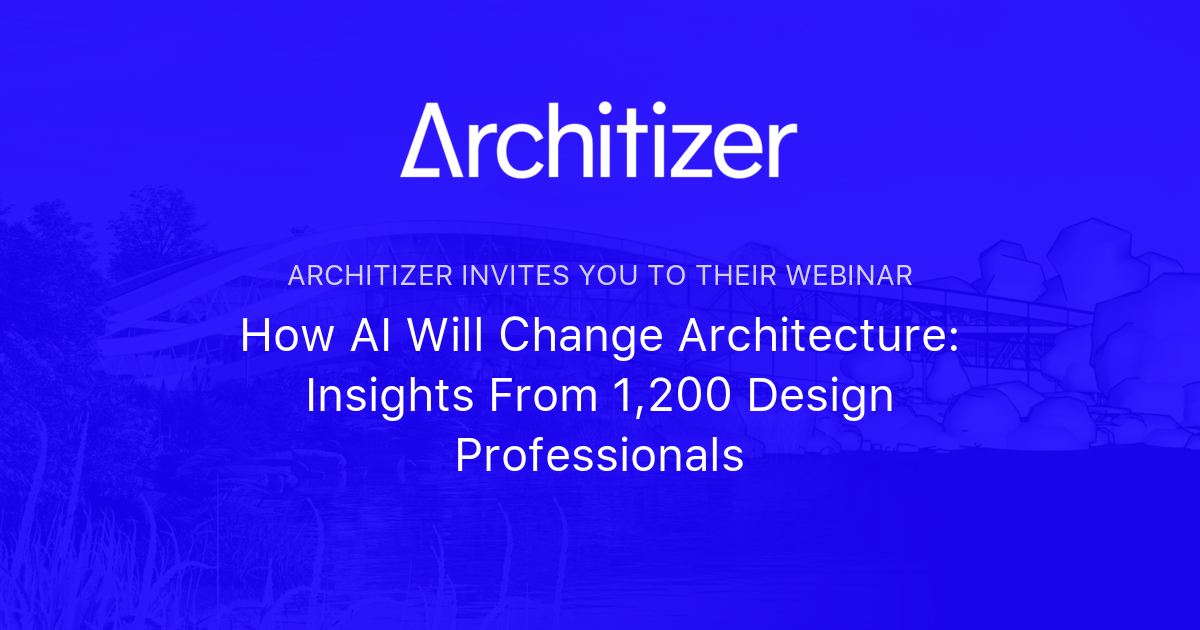 Architizer

ARCHITIZER INVITES YOU TO THEIR WEBINAR

How AI Will Change Architecture: Insights From 1,200 Design Professionals